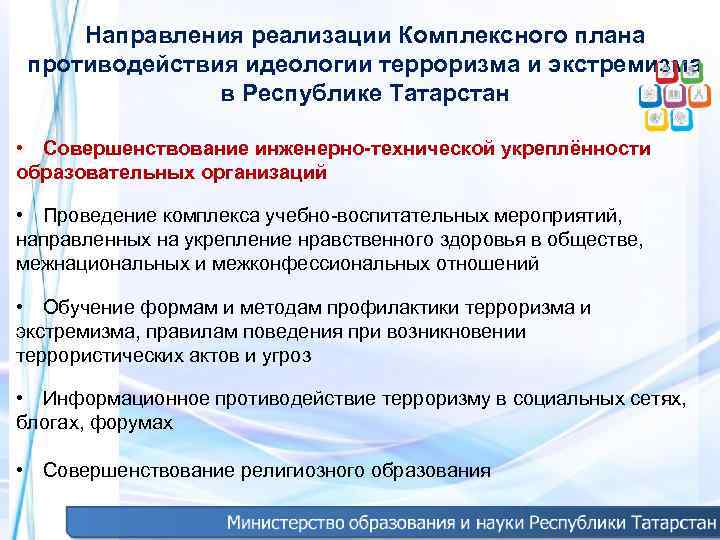 Направления реализации Комплексного плана противодействия идеологии терроризма и экстремизма в Республике Татарстан

• Совершенствование инженерно-технической укреплённости образовательных организаций

• Проведение комплекса учебно-воспитательных мероприятий, направленных на укрепление нравственного здоровья в обществе, межнациональных и межконфессиональных отношений

• Обучение формам и методам профилактики терроризма и экстремизма, правилам поведения при возникновении террористических актов и угроз

• Информационное противодействие терроризму в социальных сетях, блогах, форумах

• Совершенствование религиозного образования

Министерство образования и науки Республики Татарстан